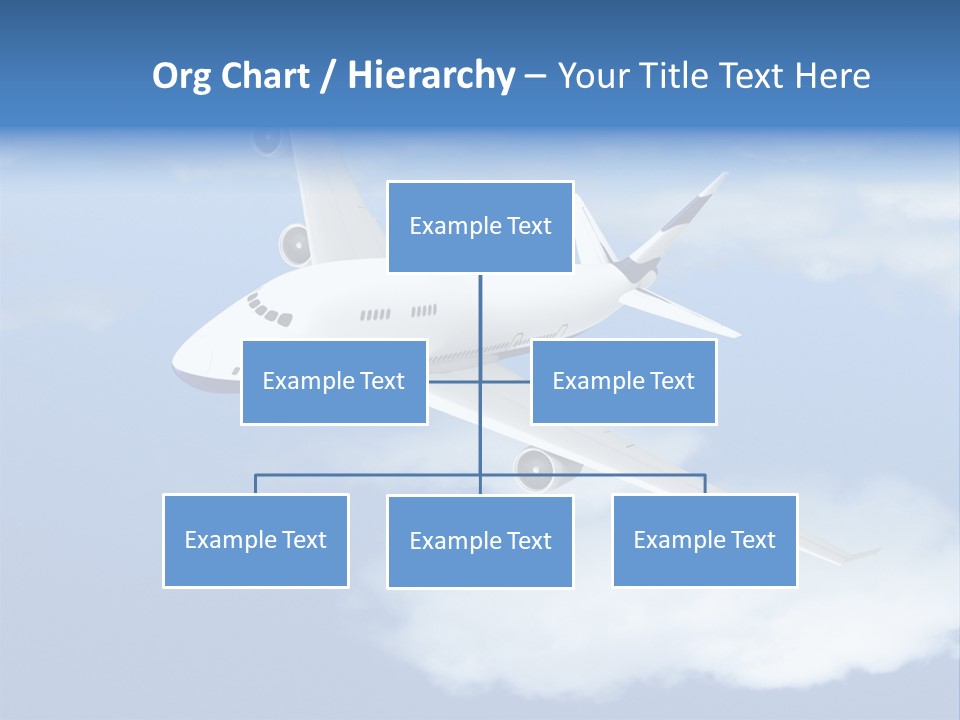 Org Chart / Hierarchy – Your Title Text Here

Example Text

Example Text

Example Text

Example Text

Example Text

Example Text